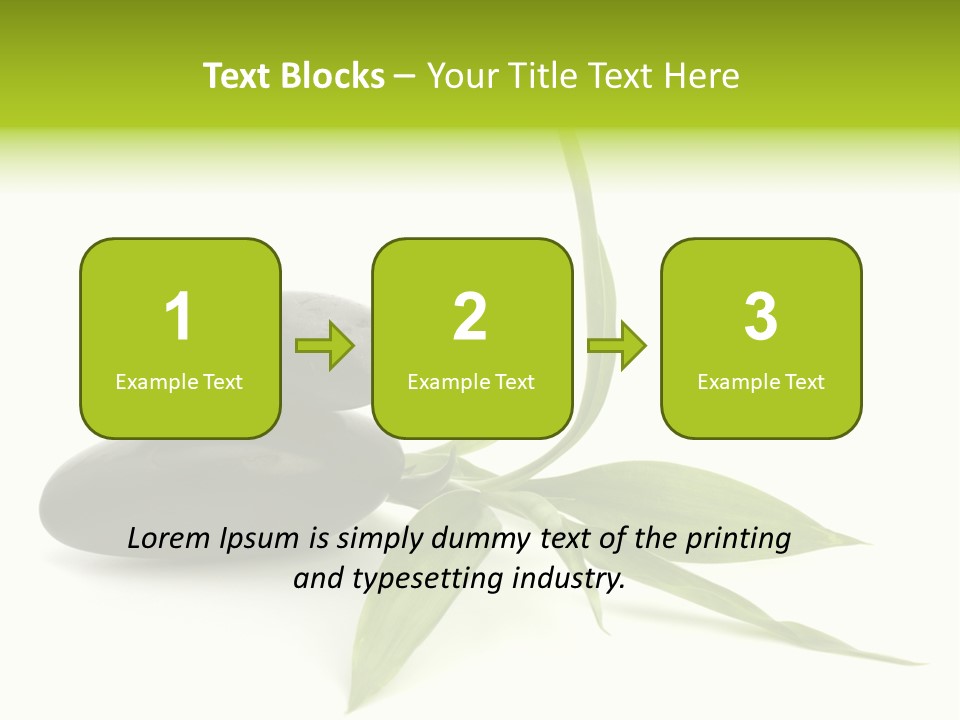 Text Blocks – Your Title Text Here

1
Example Text

2
Example Text

3
Example Text

Lorem Ipsum is simply dummy text of the printing and typesetting industry.